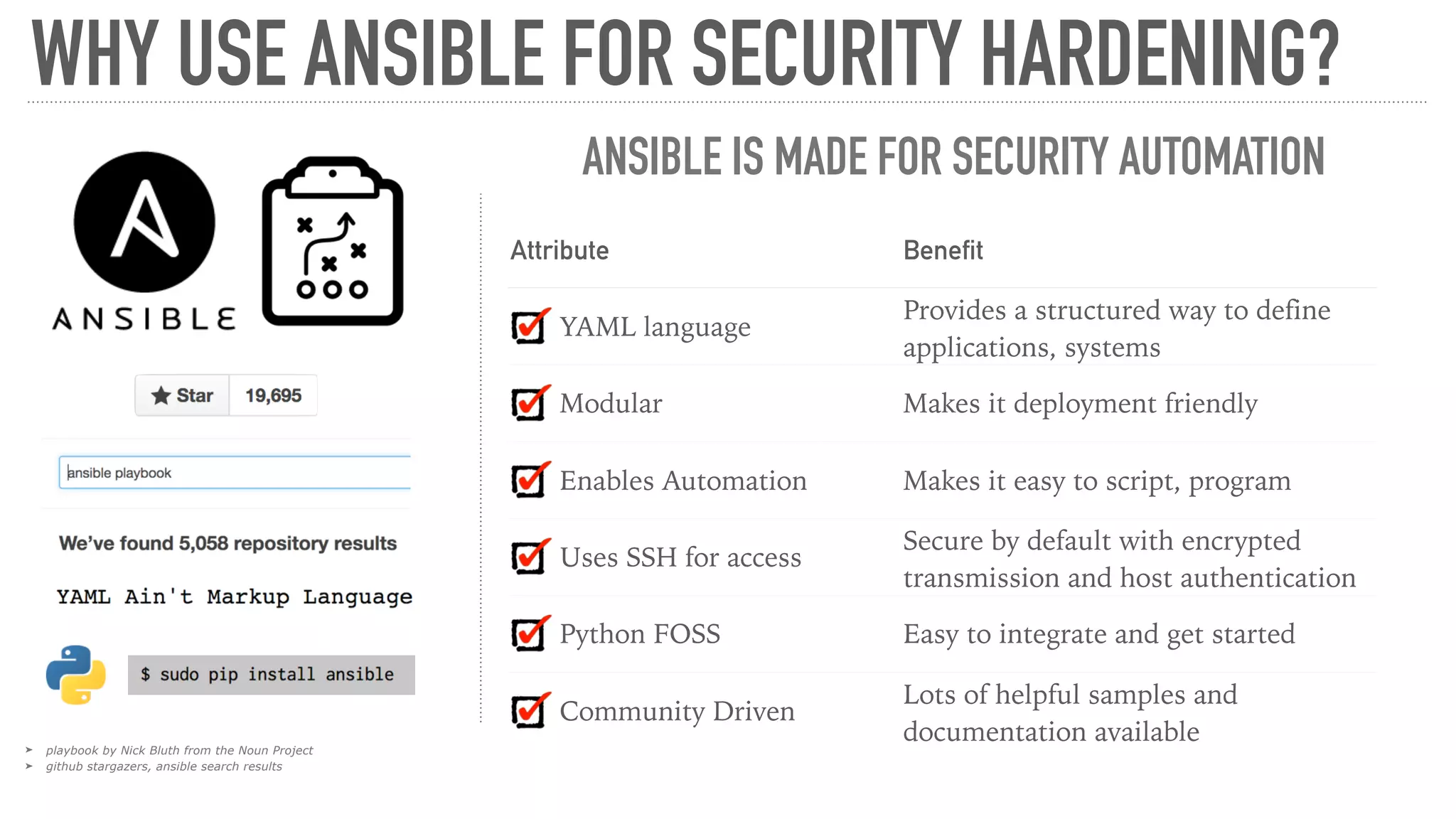 WHY USE ANSIBLE FOR SECURITY HARDENING?

ANSIBLE

Star 19,695

ansible playbook

We've found 5,058 repository results

YAML Ain't Markup Language

$ sudo pip install ansible

➤ playbook by Nick Bluth from the Noun Project
➤ github stargazers, ansible search results

ANSIBLE IS MADE FOR SECURITY AUTOMATION

| Attribute | Benefit |
|---|---|
| YAML language | Provides a structured way to define applications, systems |
| Modular | Makes it deployment friendly |
| Enables Automation | Makes it easy to script, program |
| Uses SSH for access | Secure by default with encrypted transmission and host authentication |
| Python FOSS | Easy to integrate and get started |
| Community Driven | Lots of helpful samples and documentation available |